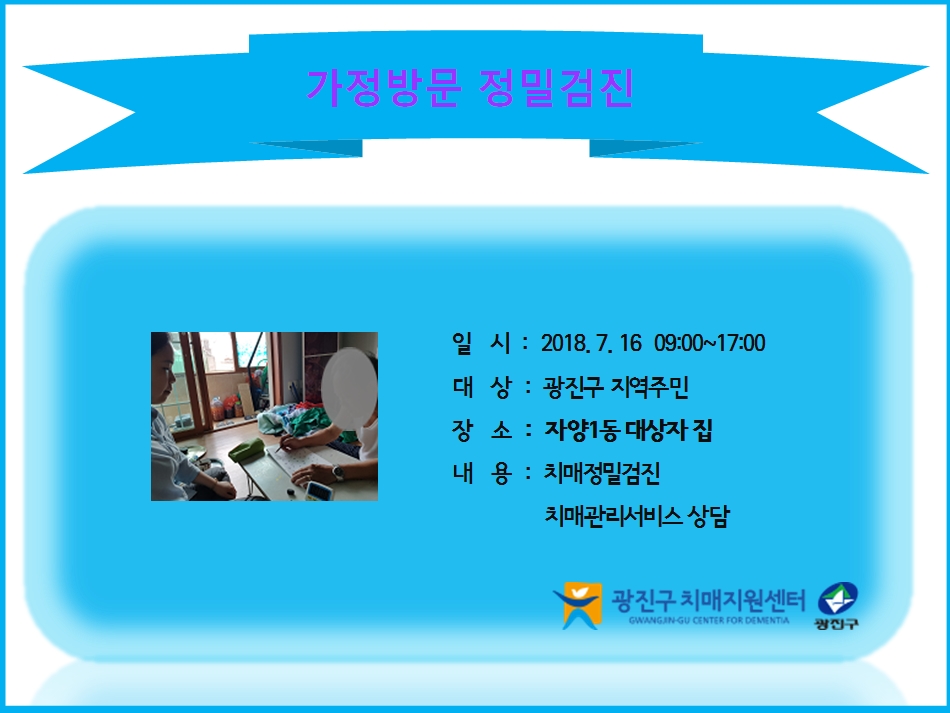 가정방문 정밀검진

일 시 : 2018. 7. 16 09:00~17:00
대 상 : 광진구 지역주민
장 소 : 자양1동 대상자 집
내 용 : 치매정밀검진
치매관리서비스 상담

광진구 치매지원센터
GWANGJIN-GU CENTER FOR DEMENTIA
광진구